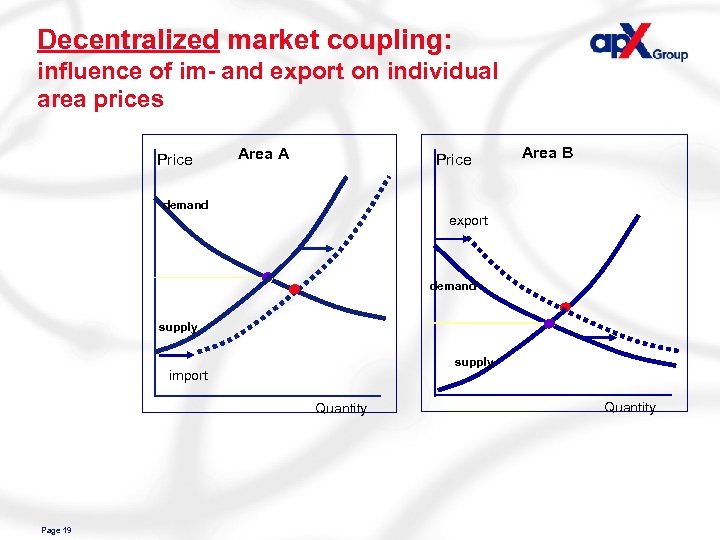 Decentralized market coupling:
influence of im- and export on individual area prices

apX Group

Price
Area A
demand
supply
import
Quantity

Price
Area B
export
demand
supply
Quantity

Page 19